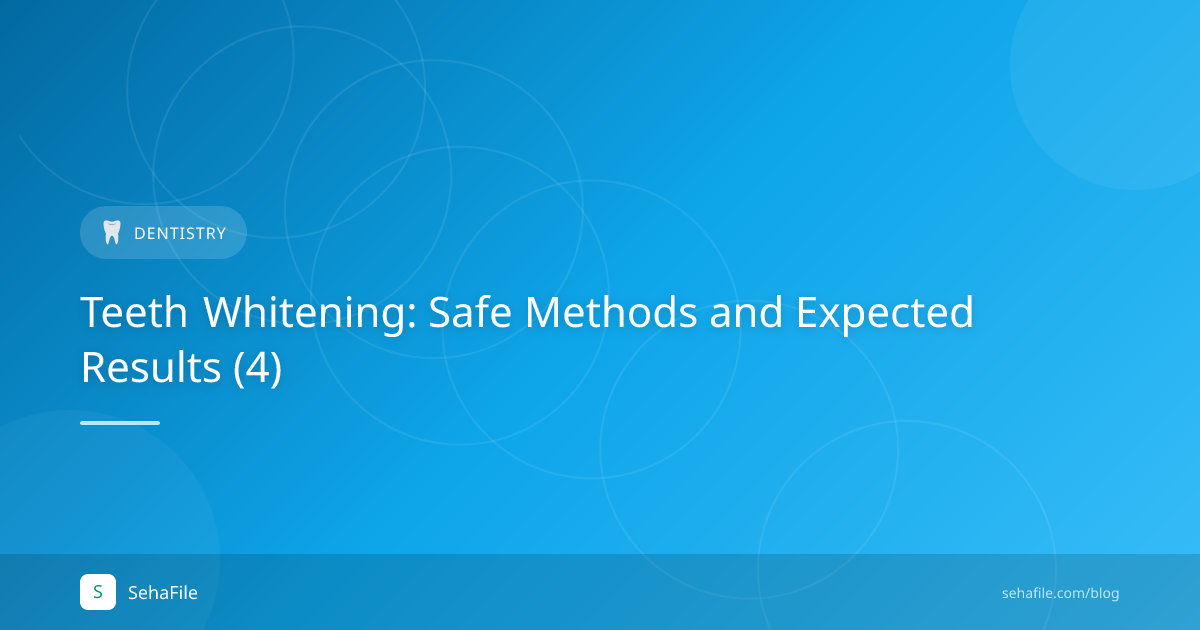 DENTISTRY

Teeth Whitening: Safe Methods and Expected Results (4)

S SehaFile

sehafile.com/blog